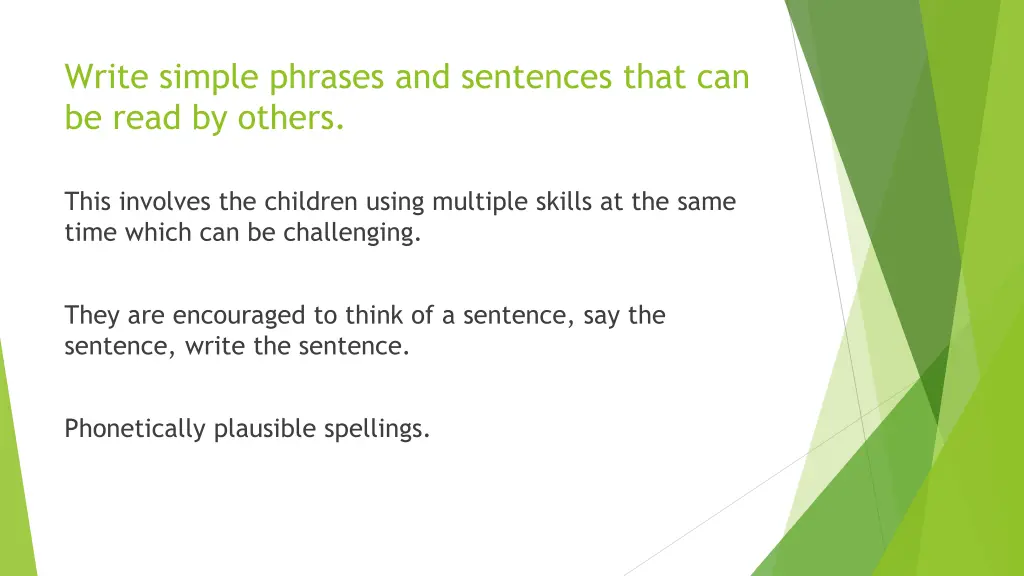 Write simple phrases and sentences that can be read by others.

This involves the children using multiple skills at the same time which can be challenging.

They are encouraged to think of a sentence, say the sentence, write the sentence.

Phonetically plausible spellings.